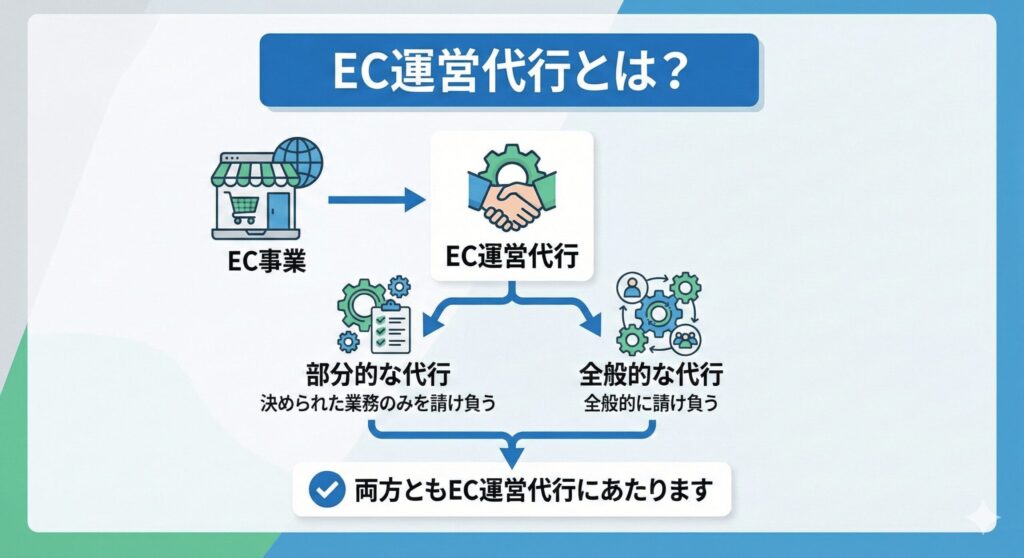 EC運営代行とは？

EC事業

EC運営代行

部分的な代行
決められた業務のみを請け負う

全般的な代行
全般的に請け負う

両方ともEC運営代行にあたります